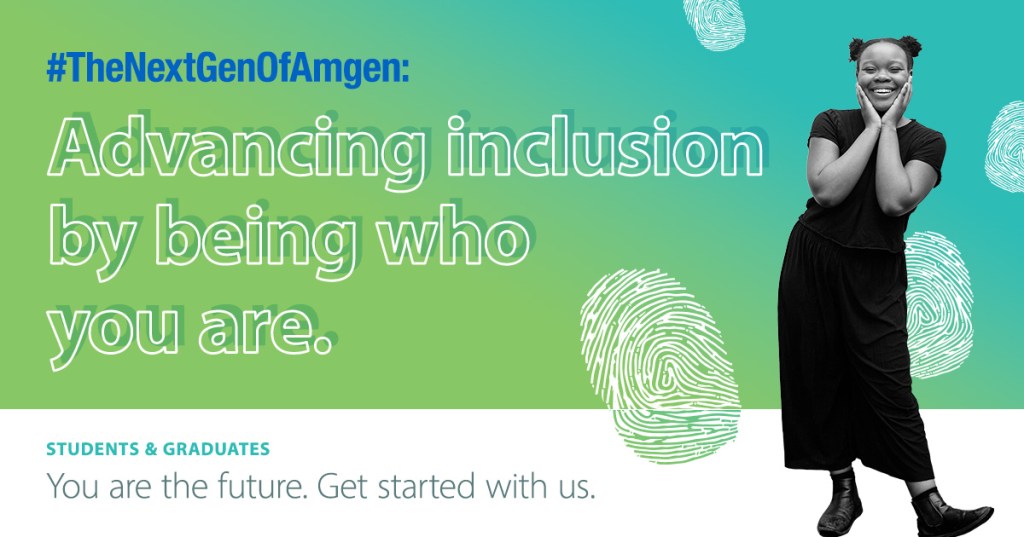 #TheNextGenOfAmgen:

Advancing inclusion by being who you are.

STUDENTS & GRADUATES

You are the future. Get started with us.